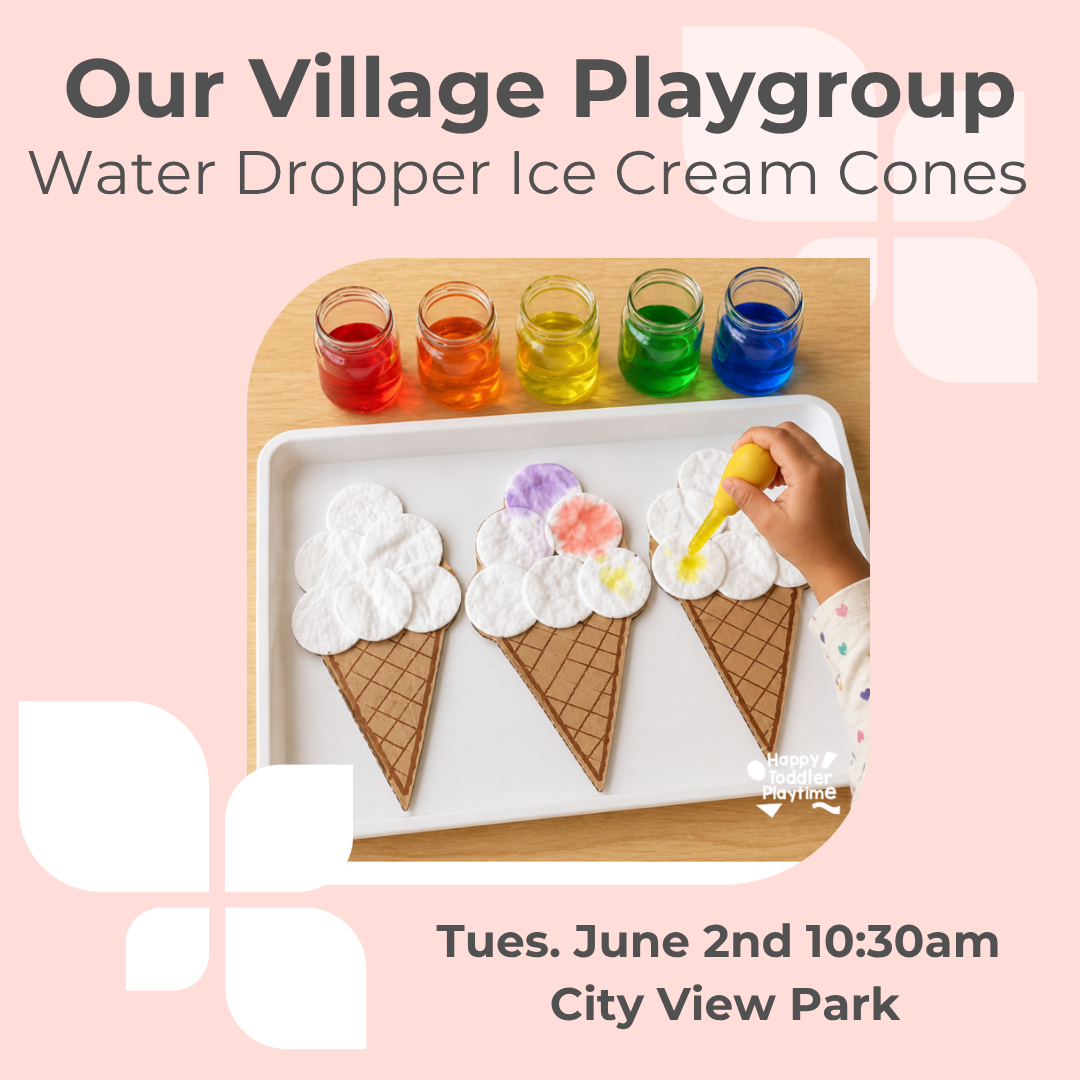 Our Village Playgroup
Water Dropper Ice Cream Cones

Happy Toddler Playtime

Tues. June 2nd 10:30am
City View Park